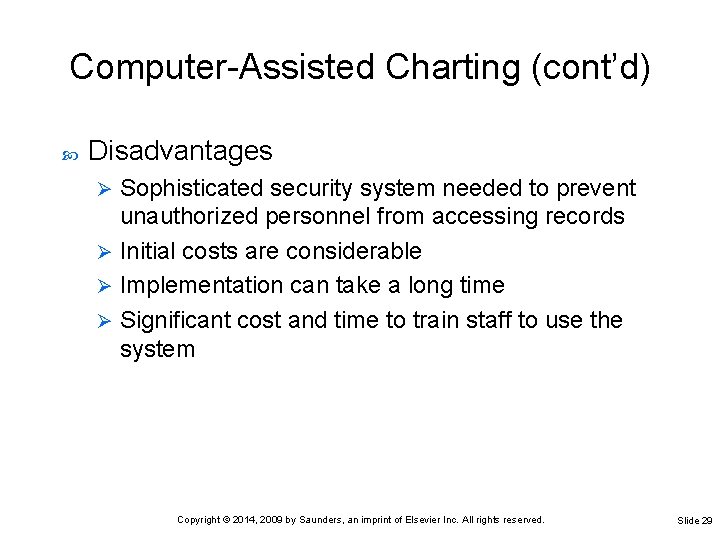 Computer-Assisted Charting (cont'd)

Disadvantages

Sophisticated security system needed to prevent unauthorized personnel from accessing records

Initial costs are considerable

Implementation can take a long time

Significant cost and time to train staff to use the system

Copyright © 2014, 2009 by Saunders, an imprint of Elsevier Inc. All rights reserved.

Slide 29